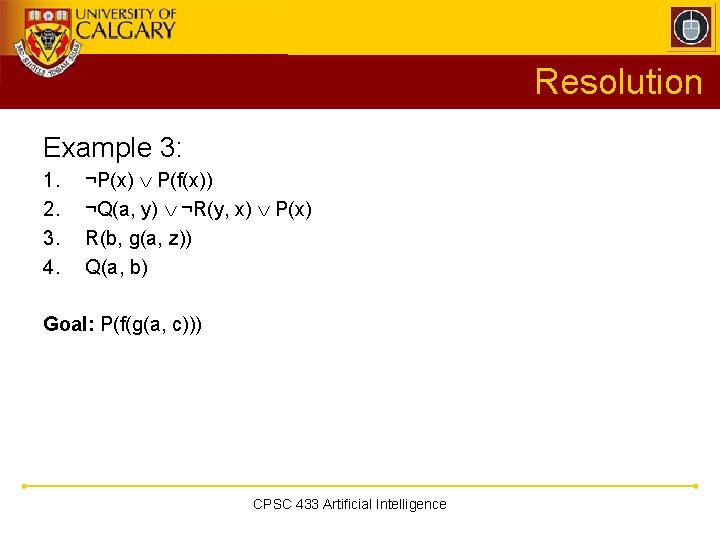 UNIVERSITY OF CALGARY

Resolution

Example 3:

1. $\neg P(x) \vee P(f(x))$
2. $\neg Q(a, y) \vee \neg R(y, x) \vee P(x)$
3. $R(b, g(a, z))$
4. $Q(a, b)$

**Goal:** $P(f(g(a, c)))$

CPSC 433 Artificial Intelligence